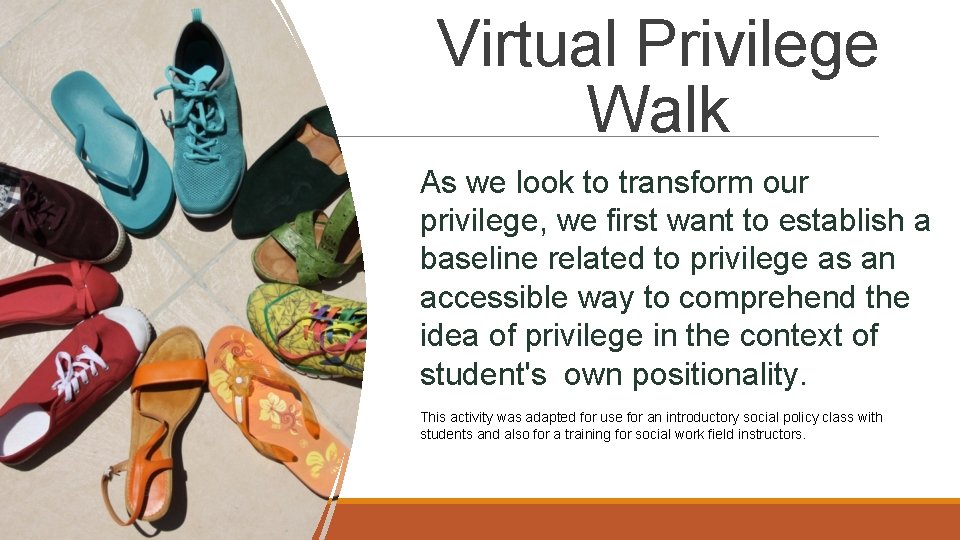 Virtual Privilege Walk

As we look to transform our privilege, we first want to establish a baseline related to privilege as an accessible way to comprehend the idea of privilege in the context of student's own positionality.

This activity was adapted for use for an introductory social policy class with students and also for a training for social work field instructors.